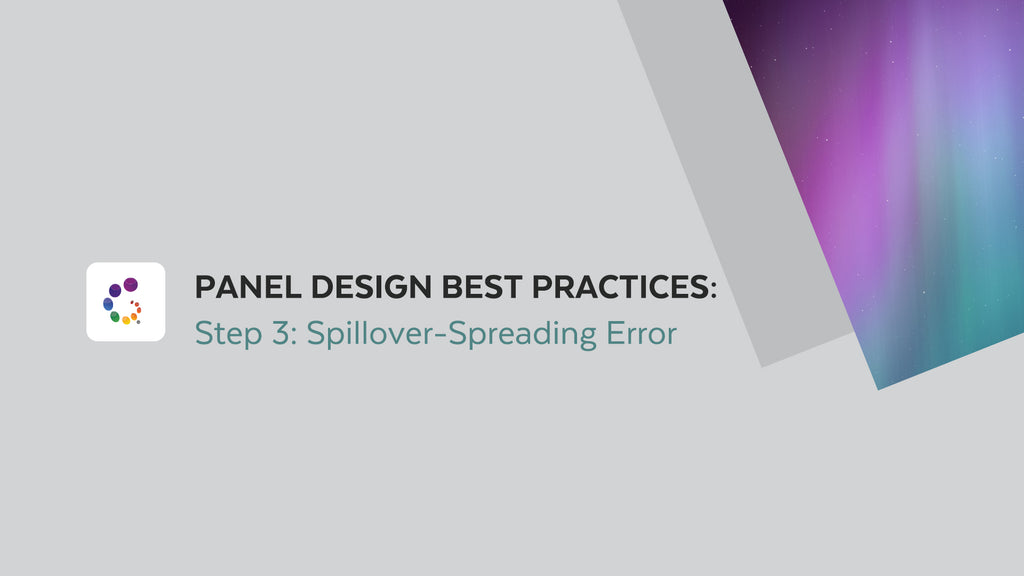 PANEL DESIGN BEST PRACTICES:
Step 3: Spillover-Spreading Error